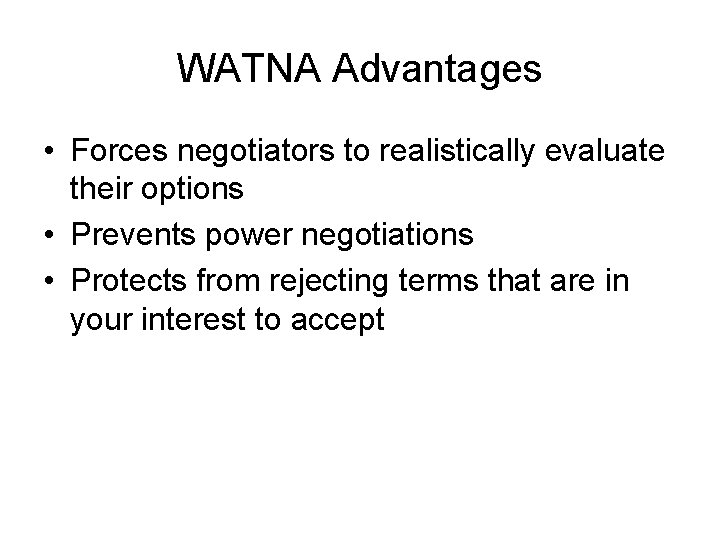 WATNA Advantages

• Forces negotiators to realistically evaluate their options
• Prevents power negotiations
• Protects from rejecting terms that are in your interest to accept